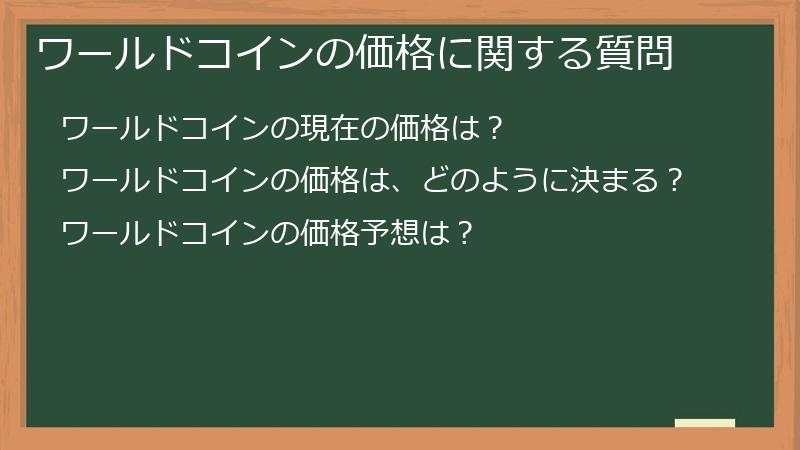 ワールドコインの価格に関する質問

ワールドコインの現在の価格は？

ワールドコインの価格は、どのように決まる？

ワールドコインの価格予想は？